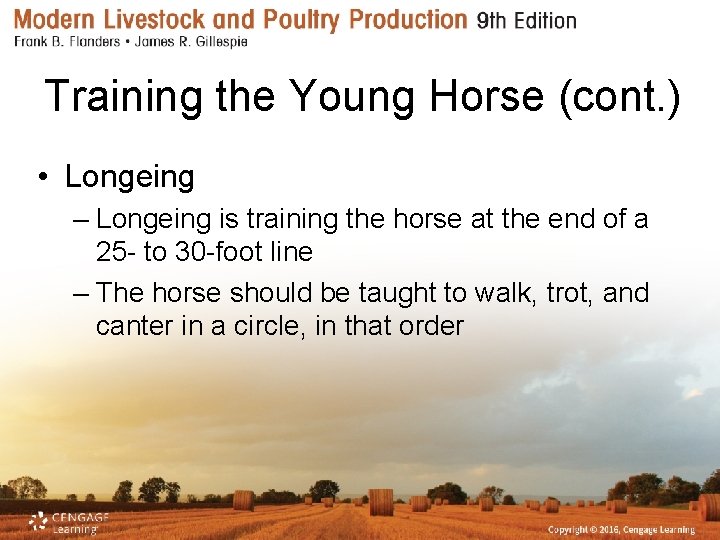 Modern Livestock and Poultry Production 9th Edition
Frank B. Flanders • James R. Gillespie

Training the Young Horse (cont.)

• Longeing
– Longeing is training the horse at the end of a 25- to 30-foot line
– The horse should be taught to walk, trot, and canter in a circle, in that order

CENGAGE Learning

Copyright © 2016, Cengage Learning